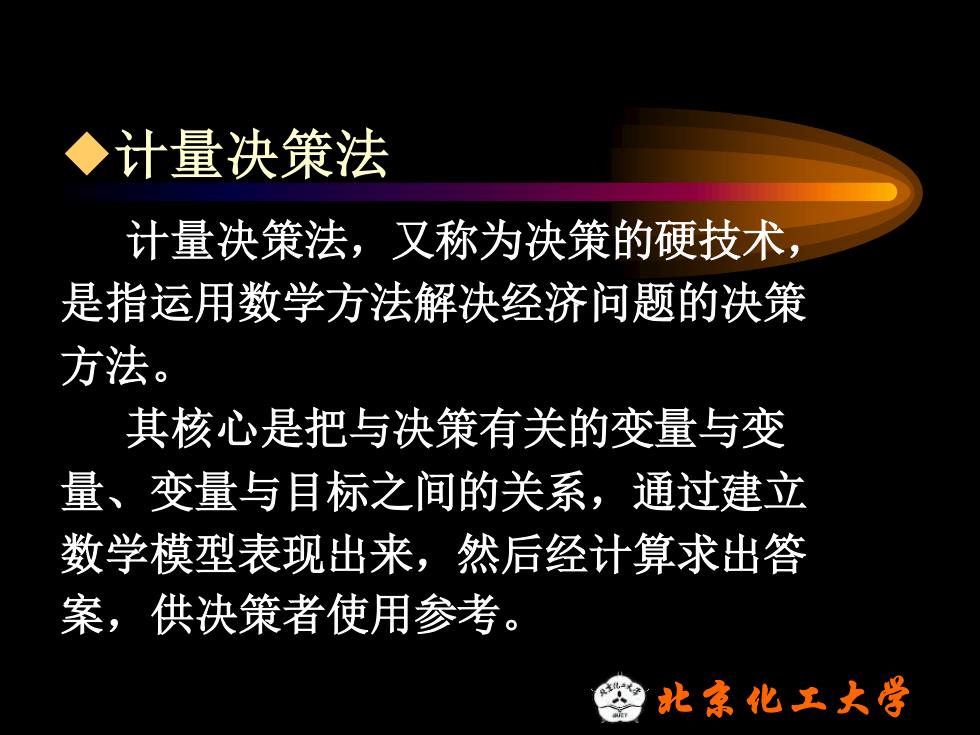 ◆计量决策法

计量决策法，又称为决策的硬技术，是指运用数学方法解决经济问题的决策方法。

其核心是把与决策有关的变量与变量、变量与目标之间的关系，通过建立数学模型表现出来，然后经计算求出答案，供决策者使用参考。

北京化工大学